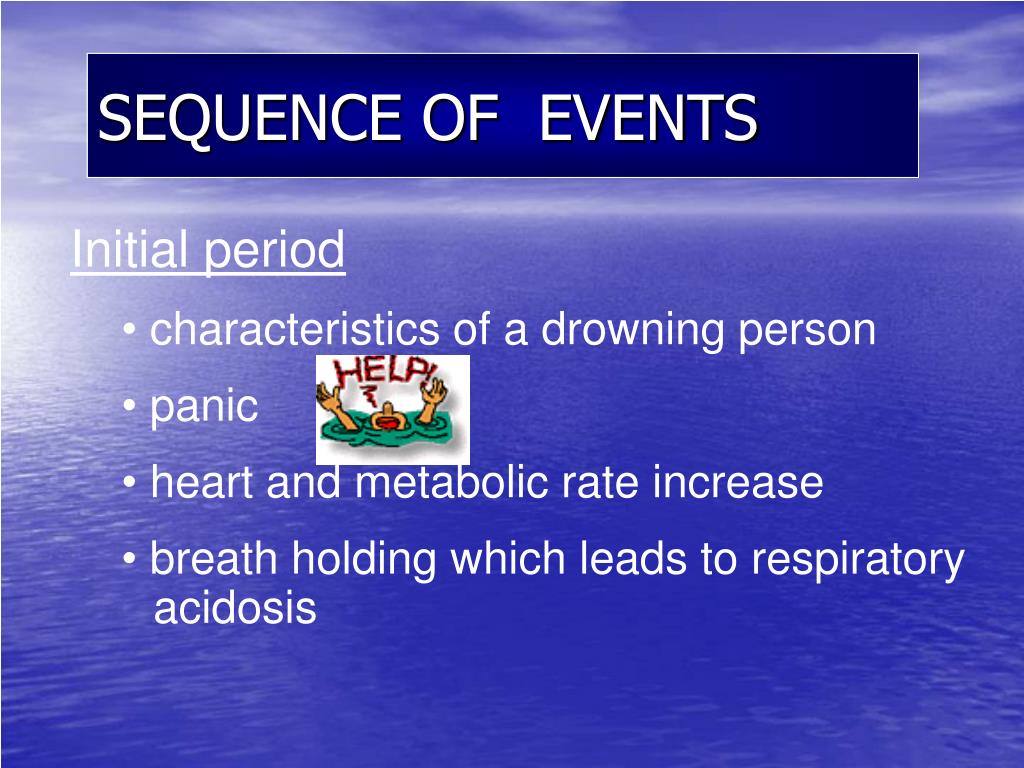 SEQUENCE OF EVENTS

Initial period

• characteristics of a drowning person

• panic

HELP!

• heart and metabolic rate increase

• breath holding which leads to respiratory acidosis